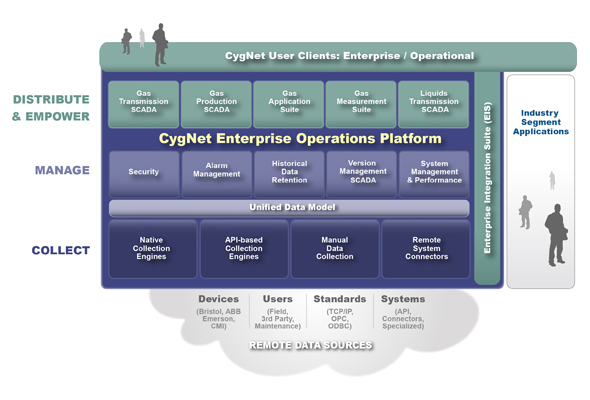 CygNet User Clients: Enterprise / Operational

DISTRIBUTE & EMPOWER

Gas Transmission SCADA

Gas Production SCADA

Gas Application Suite

Gas Measurement Suite

Liquids Transmission SCADA

CygNet Enterprise Operations Platform

MANAGE

Security

Alarm Management

Historical Data Retention

Version Management SCADA

System Management & Performance

Unified Data Model

COLLECT

Native Collection Engines

API-based Collection Engines

Manual Data Collection

Remote System Connectors

Enterprise Integration Suite (EIS)

Industry Segment Applications

Devices (Bristol, ABB Emerson, CMI)

Users (Field, 3rd Party, Maintenance)

Standards (TCP/IP, OPC, ODBC)

Systems (API, Connectors, Specialized)

REMOTE DATA SOURCES